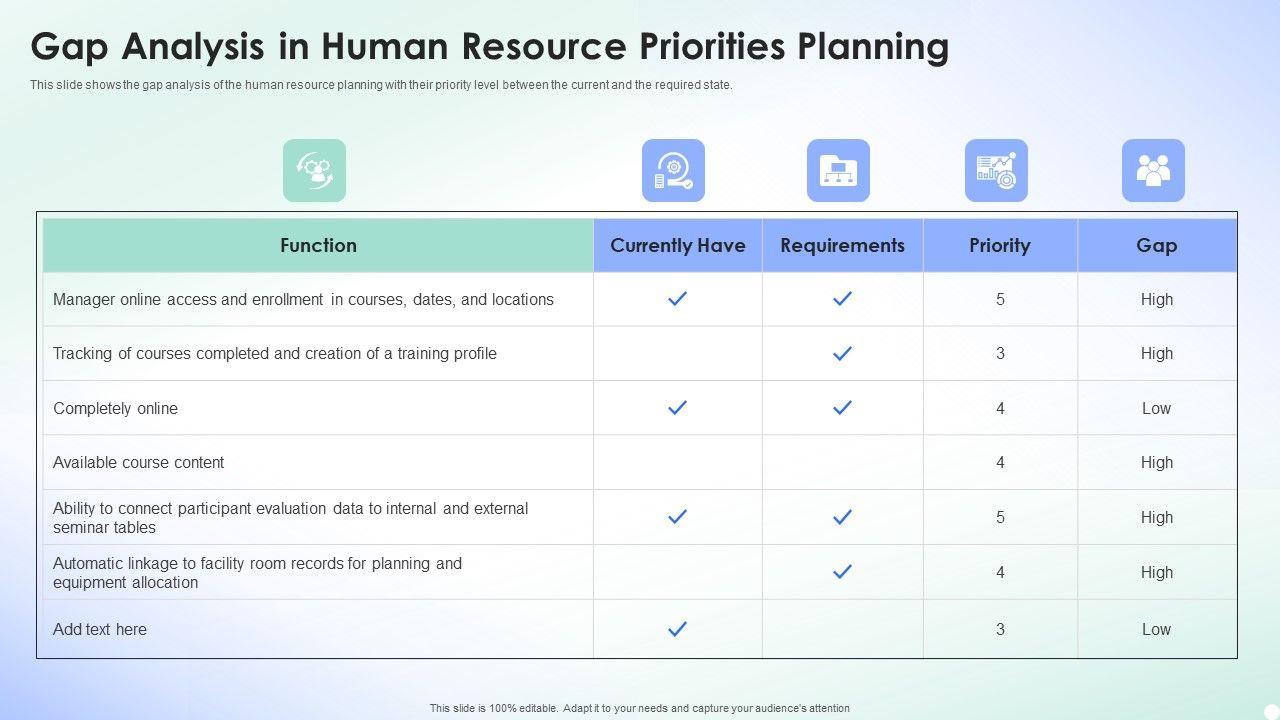 Gap Analysis in Human Resource Priorities Planning

This slide shows the gap analysis of the human resource planning with their priority level between the current and the required state.

| Function | Currently Have | Requirements | Priority | Gap |
|---|---|---|---|---|
| Manager online access and enrollment in courses, dates, and locations | ✓ | ✓ | 5 | High |
| Tracking of courses completed and creation of a training profile | | ✓ | 3 | High |
| Completely online | ✓ | ✓ | 4 | Low |
| Available course content | | | 4 | High |
| Ability to connect participant evaluation data to internal and external seminar tables | ✓ | ✓ | 5 | High |
| Automatic linkage to facility room records for planning and equipment allocation | | ✓ | 4 | High |
| Add text here | ✓ | | 3 | Low |

This slide is 100% editable. Adapt it to your needs and capture your audience's attention